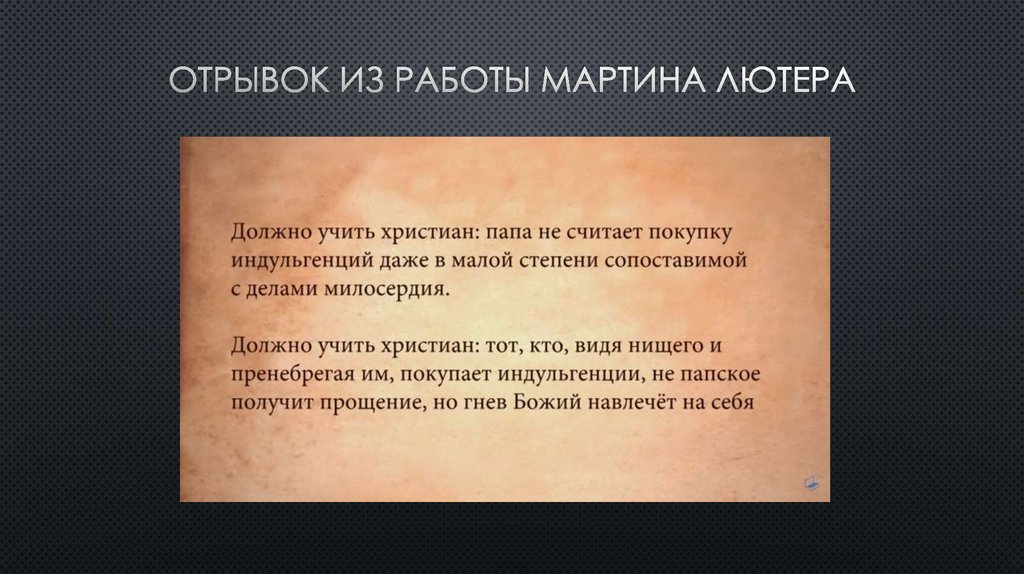 ОТРЫВОК ИЗ РАБОТЫ МАРТИНА ЛЮТЕРА

Должно учить христиан: папа не считает покупку индульгенций даже в малой степени сопоставимой с делами милосердия.

Должно учить христиан: тот, кто, видя нищего и пренебрегая им, покупает индульгенции, не папское получит прощение, но гнев Божий навлечёт на себя